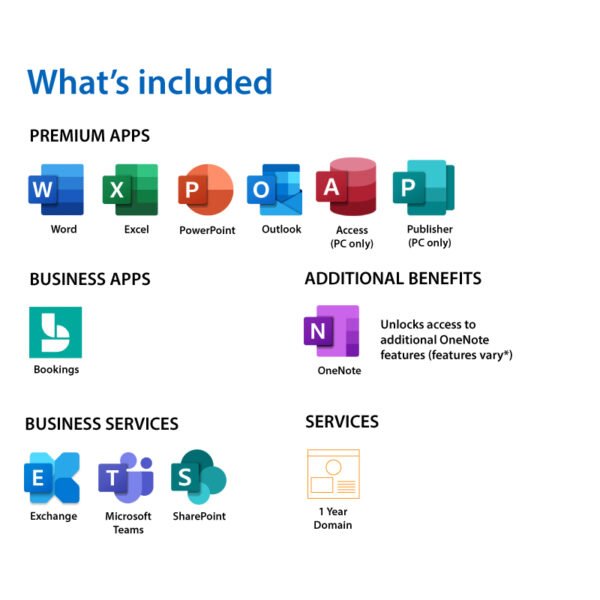 What's included

PREMIUM APPS

W Word X Excel P PowerPoint O Outlook A Access (PC only) P Publisher (PC only)

BUSINESS APPS

Bookings

ADDITIONAL BENEFITS

N OneNote

Unlocks access to additional OneNote features (features vary*)

BUSINESS SERVICES

E Exchange T Microsoft Teams S SharePoint

SERVICES

1 Year Domain